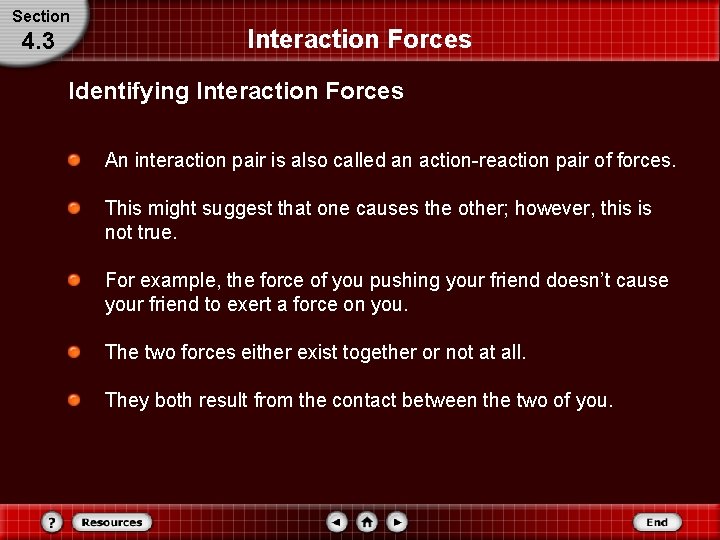 Section
4.3

Interaction Forces

Identifying Interaction Forces

An interaction pair is also called an action-reaction pair of forces.

This might suggest that one causes the other; however, this is not true.

For example, the force of you pushing your friend doesn't cause your friend to exert a force on you.

The two forces either exist together or not at all.

They both result from the contact between the two of you.

?
Resources
End